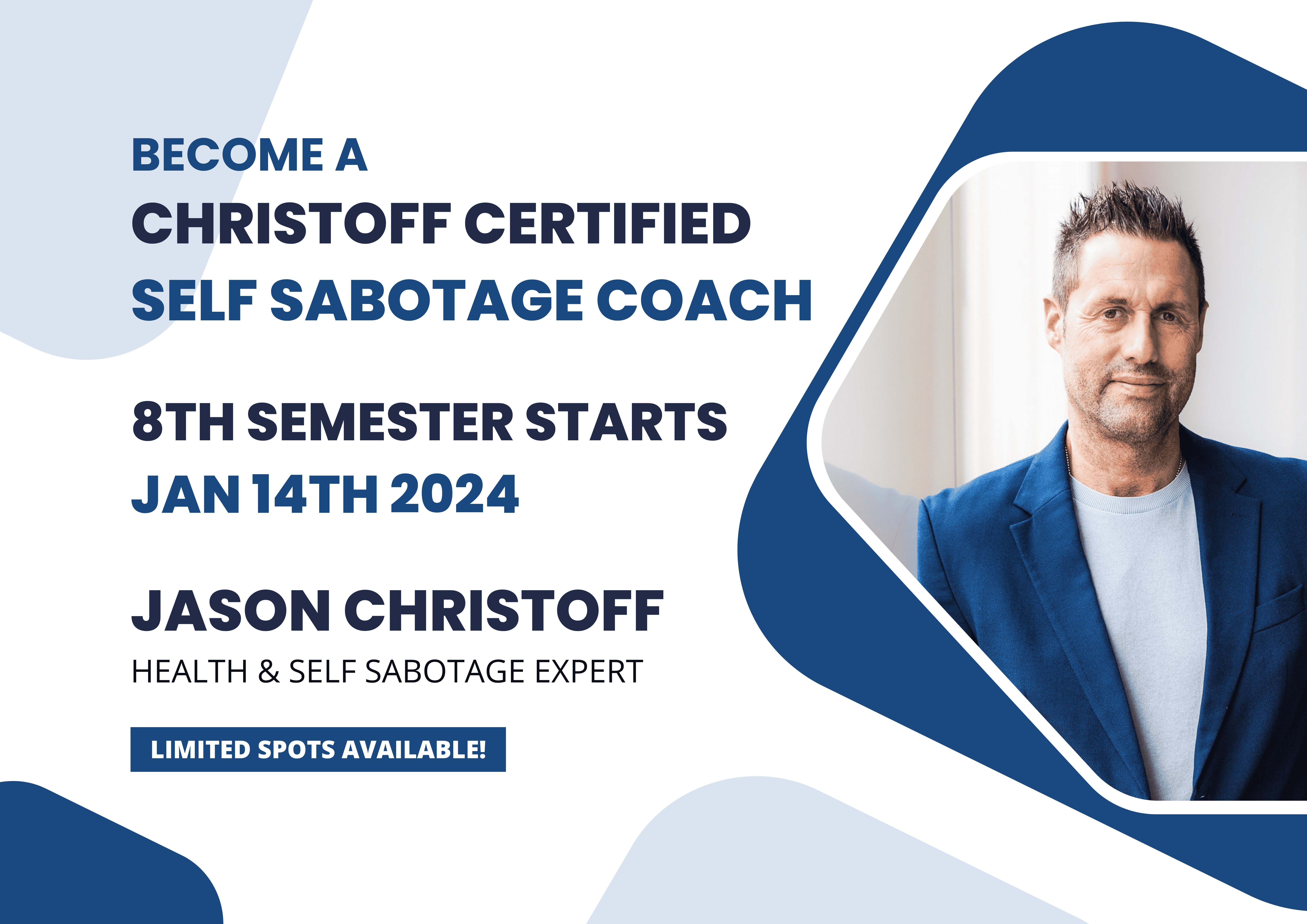 BECOME A
CHRISTOFF CERTIFIED
SELF SABOTAGE COACH

8TH SEMESTER STARTS
JAN 14TH 2024

JASON CHRISTOFF
HEALTH & SELF SABOTAGE EXPERT

LIMITED SPOTS AVAILABLE!